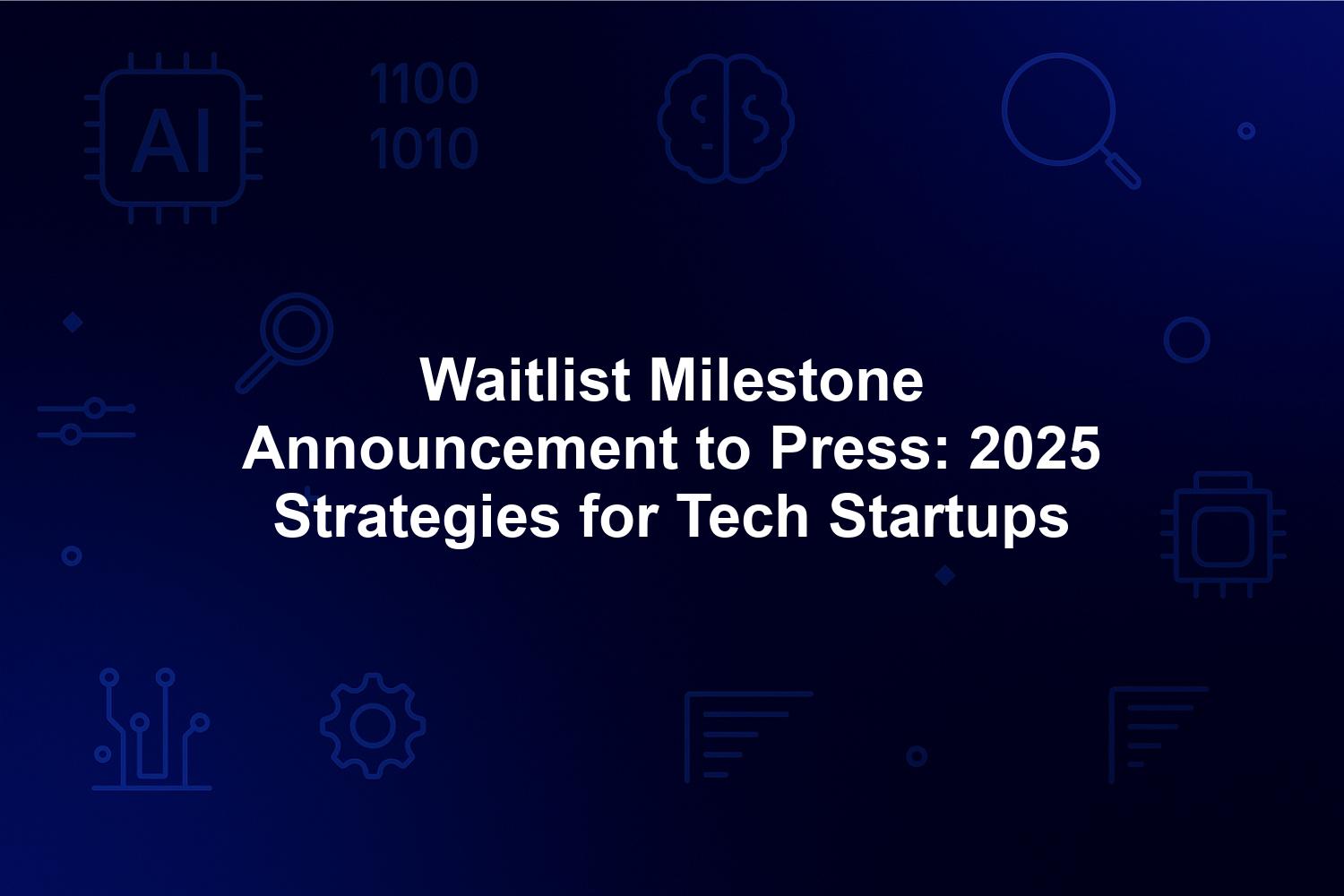 AI

1100
1010

Waitlist Milestone Announcement to Press: 2025 Strategies for Tech Startups